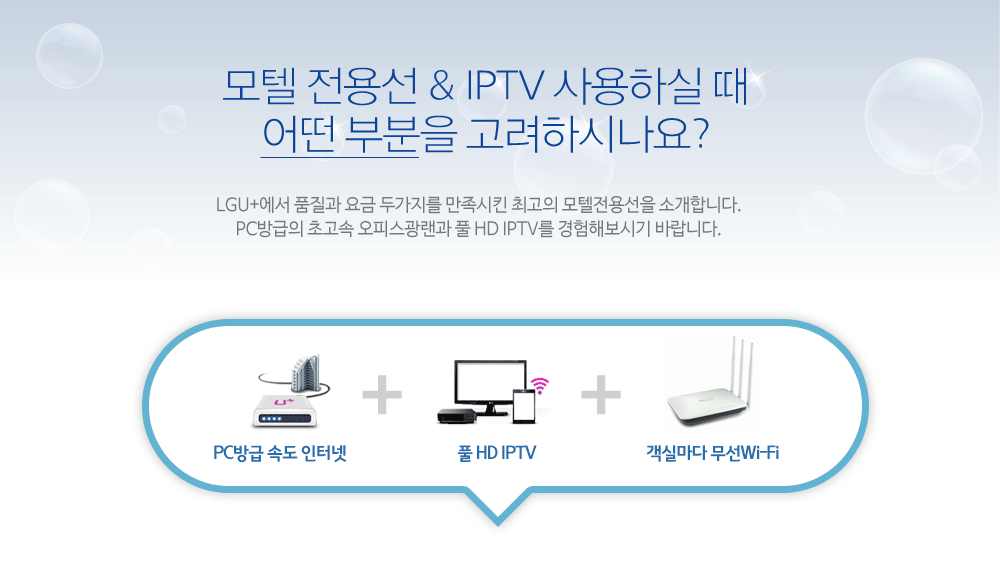 모텔 전용선 & IPTV 사용하실 때
어떤 부분을 고려하시나요?

LGU+에서 품질과 요금 두가지를 만족시킨 최고의 모텔전용선을 소개합니다.
PC방급의 초고속 오피스광랜과 풀 HD IPTV를 경험해보시기 바랍니다.

U+

PC방급 속도 인터넷

풀 HD IPTV

객실마다 무선Wi-Fi